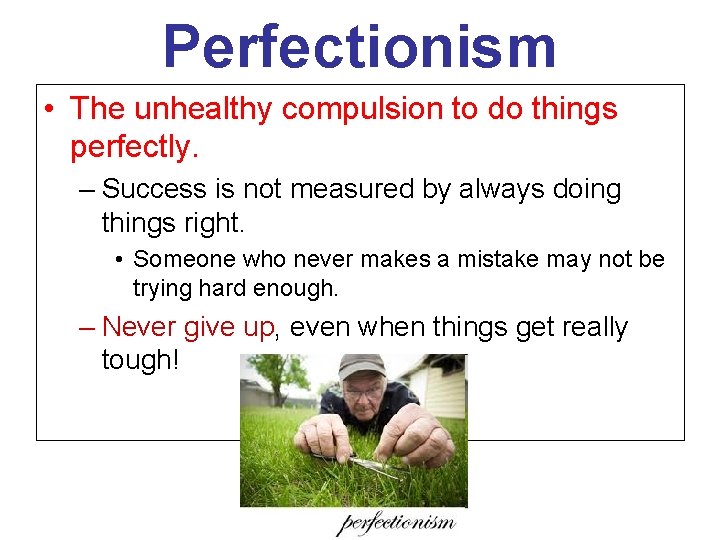 Perfectionism

• The unhealthy compulsion to do things perfectly.

– Success is not measured by always doing things right.

• Someone who never makes a mistake may not be trying hard enough.

– Never give up, even when things get really tough!

perfectionism